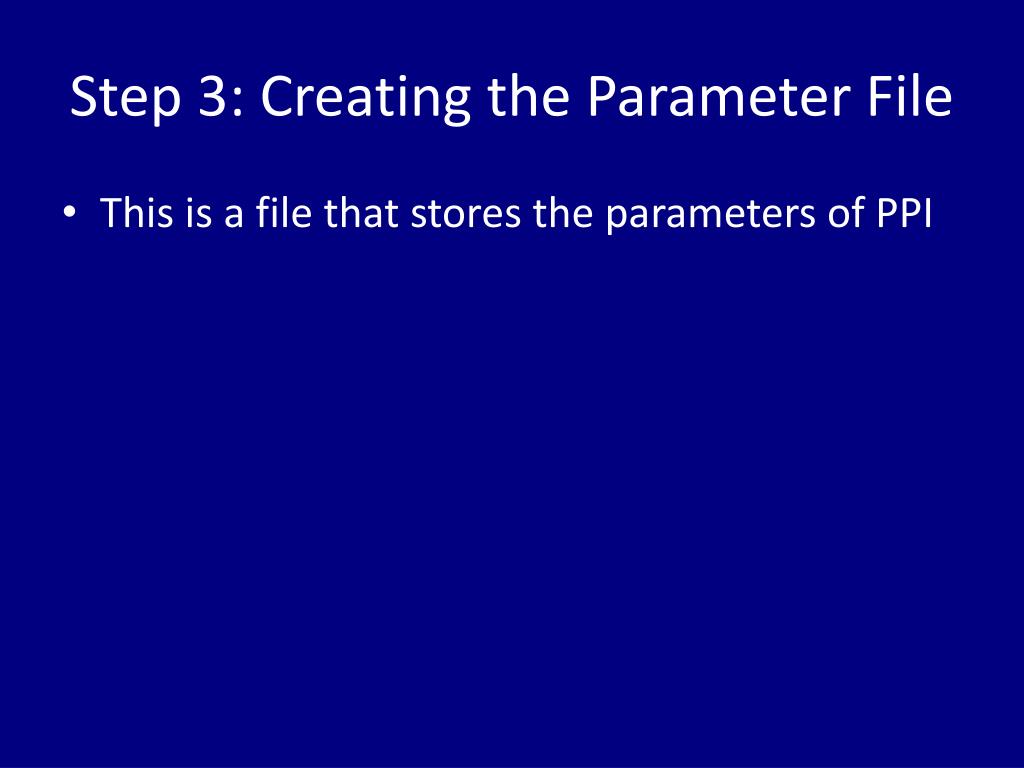 Step 3: Creating the Parameter File

• This is a file that stores the parameters of PPI